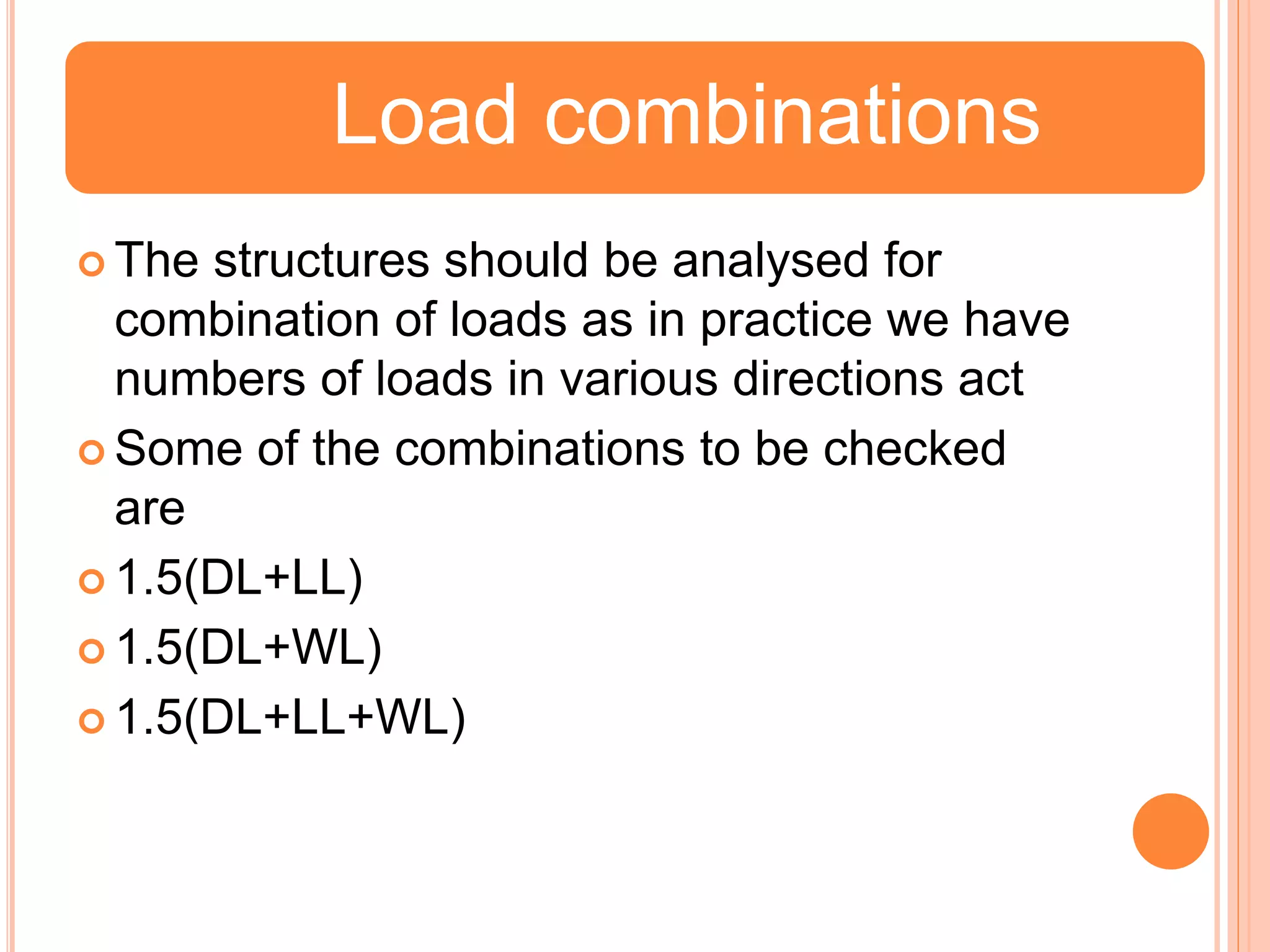 Load combinations

The structures should be analysed for combination of loads as in practice we have numbers of loads in various directions act

Some of the combinations to be checked are

1.5(DL+LL)

1.5(DL+WL)

1.5(DL+LL+WL)